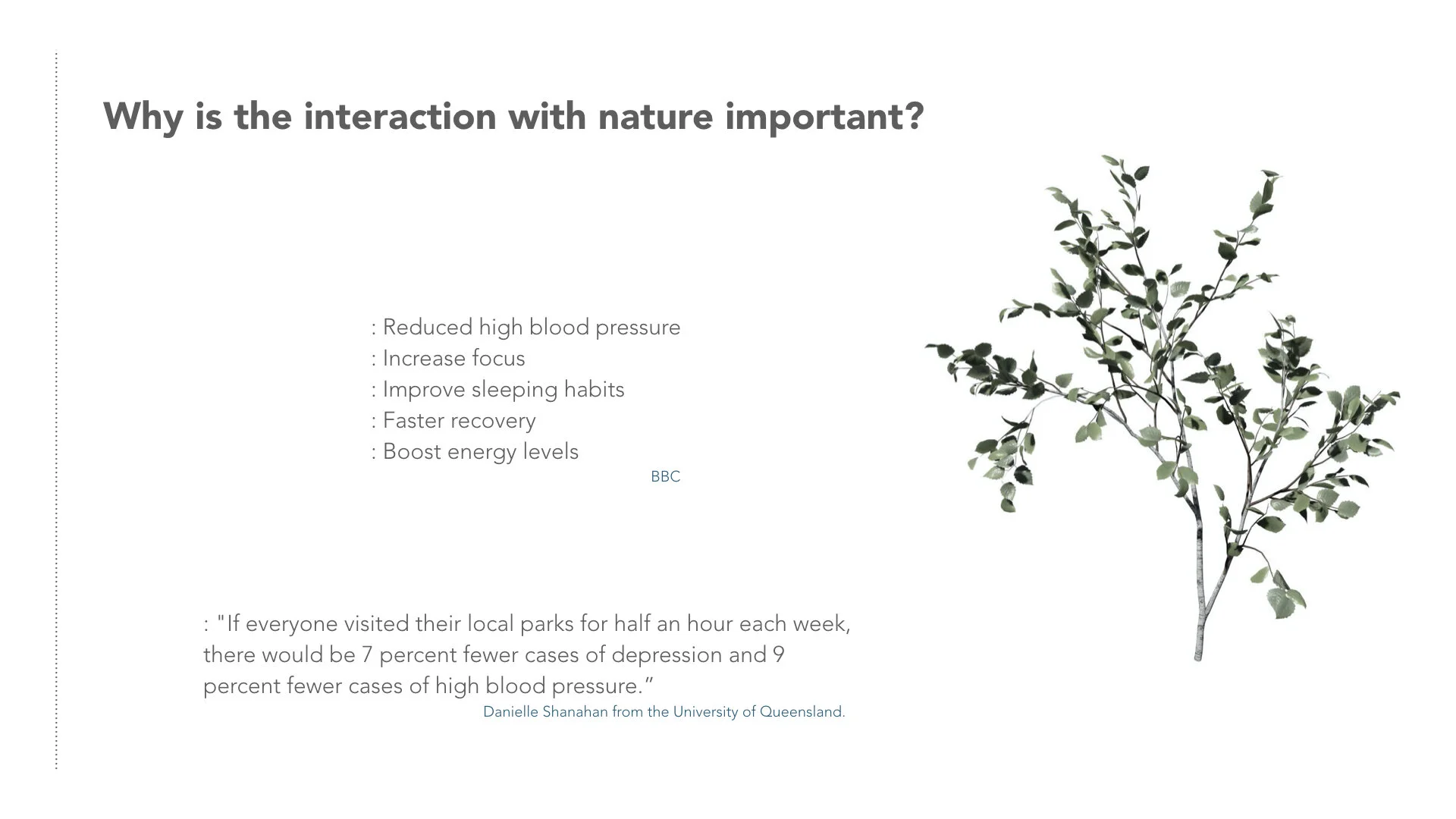 Why is the interaction with nature important?

: Reduced high blood pressure
: Increase focus
: Improve sleeping habits
: Faster recovery
: Boost energy levels

BBC

: "If everyone visited their local parks for half an hour each week, there would be 7 percent fewer cases of depression and 9 percent fewer cases of high blood pressure.”

Danielle Shanahan from the University of Queensland.